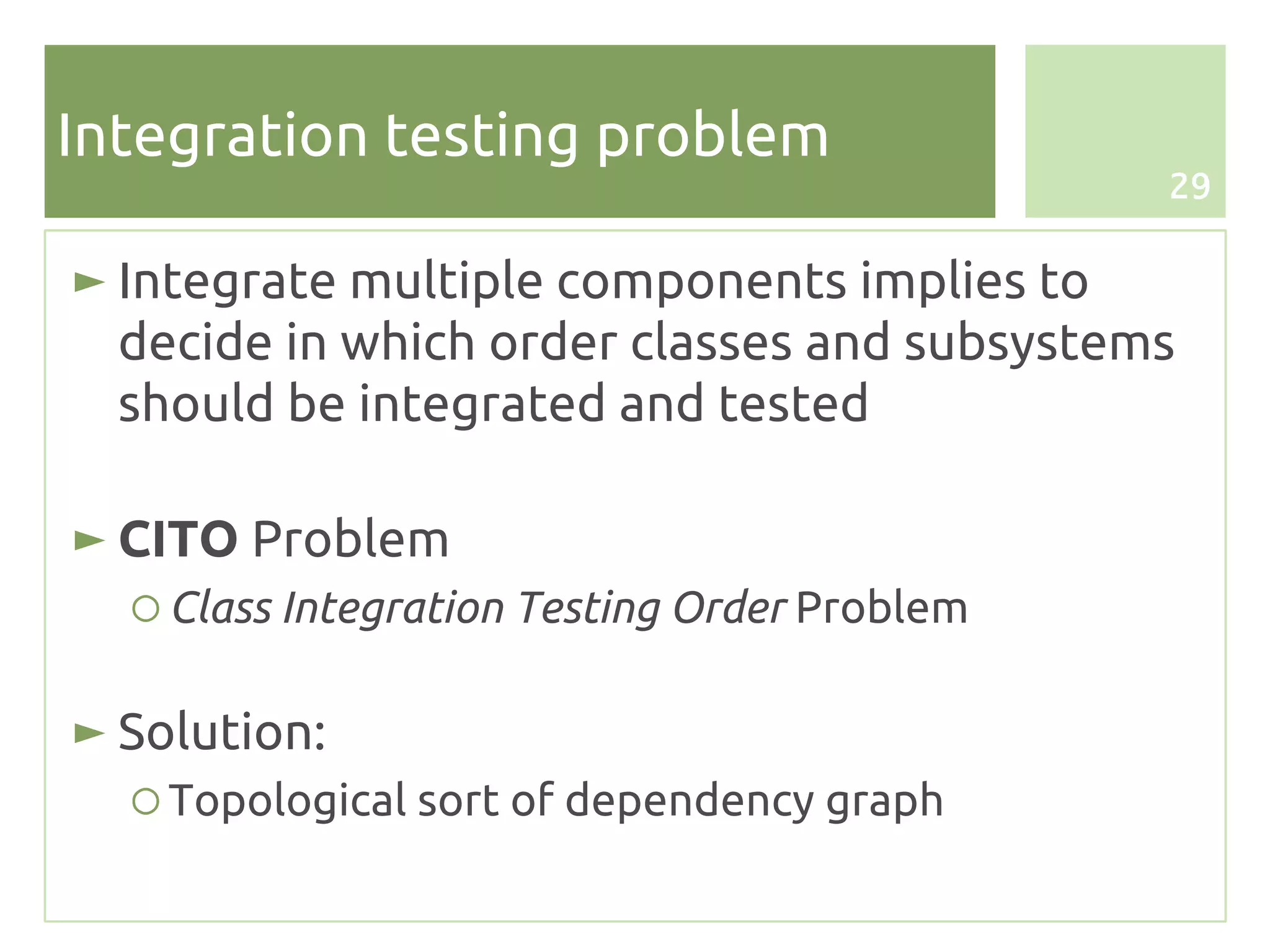 Integration testing problem

29

► Integrate multiple components implies to decide in which order classes and subsystems should be integrated and tested

► CITO Problem

○ Class Integration Testing Order Problem

► Solution:

○ Topological sort of dependency graph